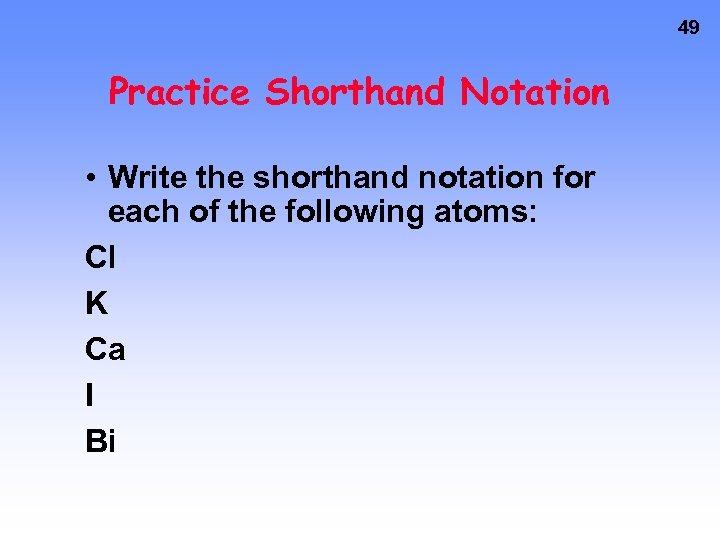 49

Practice Shorthand Notation

• Write the shorthand notation for each of the following atoms:

Cl

K

Ca

I

Bi